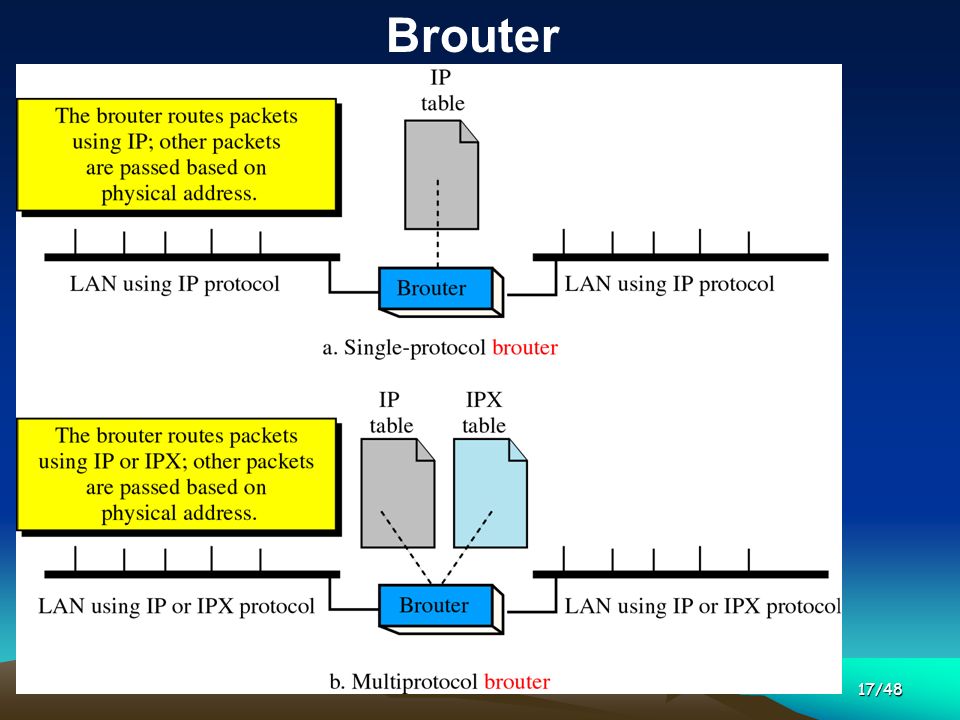 Brouter

The brouter routes packets using IP; other packets are passed based on physical address.

IP table

LAN using IP protocol

Brouter

LAN using IP protocol

a. Single-protocol brouter

The brouter routes packets using IP or IPX; other packets are passed based on physical address.

IP table

IPX table

LAN using IP or IPX protocol

Brouter

LAN using IP or IPX protocol

b. Multiprotocol brouter

17/48